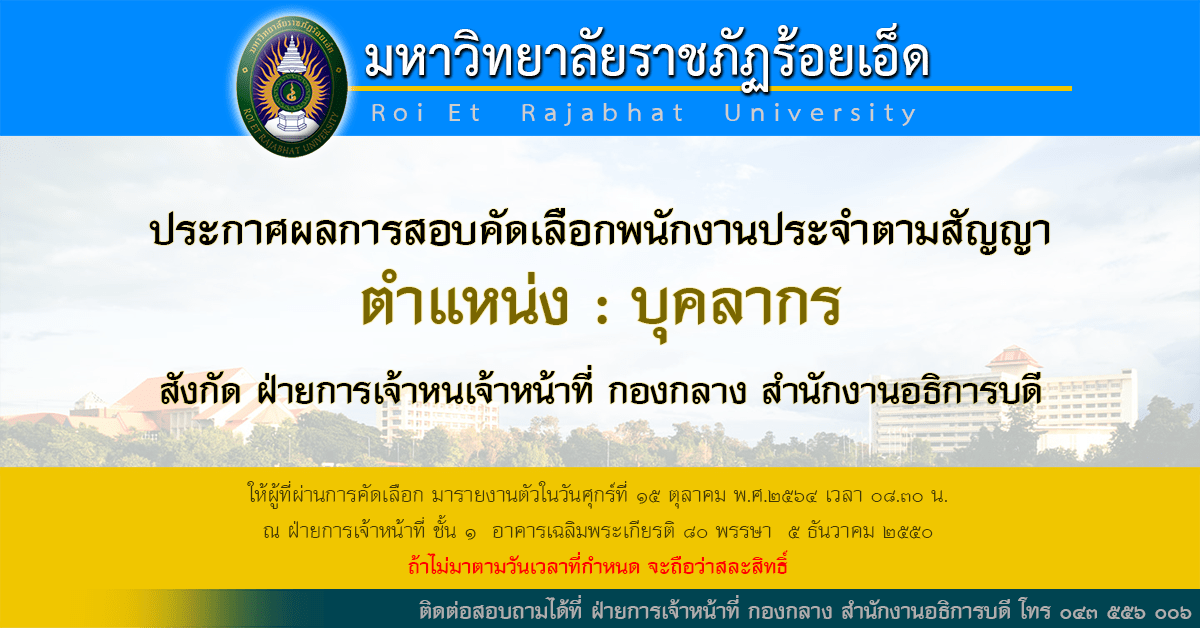 มหาวิทยาลัยราชภัฏร้อยเอ็ด
Roi Et Rajabhat University

ประกาศผลการสอบคัดเลือกพนักงานประจำตามสัญญา
ตำแหน่ง : บุคลากร
สังกัด ฝ่ายการเจ้าหนเจ้าหน้าที่ กองกลาง สำนักงานอธิการบดี

ให้ผู้ที่ผ่านการคัดเลือก มารายงานตัวในวันศุกร์ที่ ๑๕ ตุลาคม พ.ศ.๒๕๖๔ เวลา ๐๘.๓๐ น.
ณ ฝ่ายการเจ้าหน้าที่ ชั้น ๑ อาคารเฉลิมพระเกียรติ ๘๐ พรรษา ๕ ธันวาคม ๒๕๕๐
ถ้าไม่มาตามวันเวลาที่กำหนด จะถือว่าสละสิทธิ์

ติดต่อสอบถามได้ที่ ฝ่ายการเจ้าหน้าที่ กองกลาง สำนักงานอธิการบดี โทร ๐๔๓ ๕๕๖ ๐๐๖